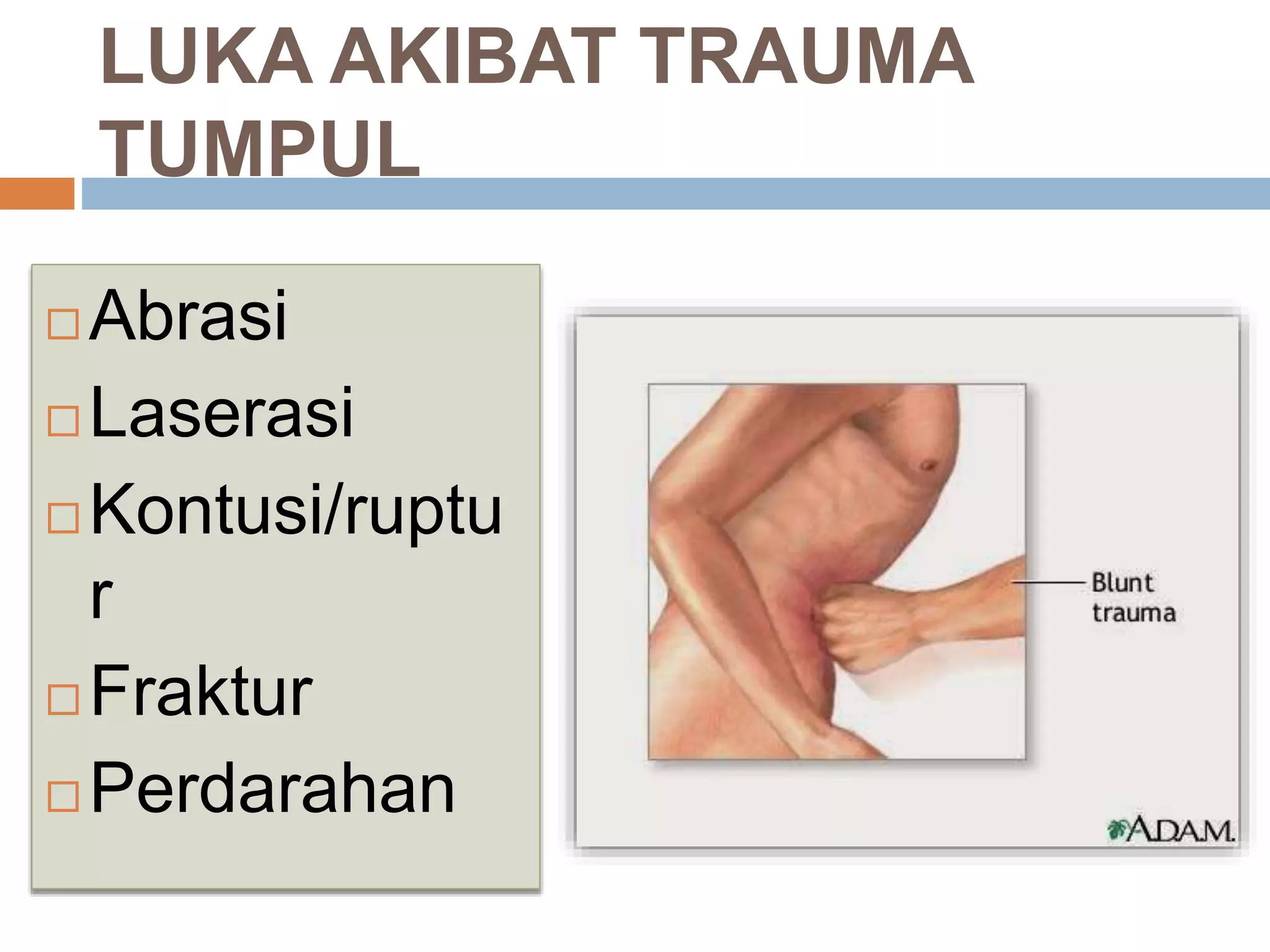 LUKA AKIBAT TRAUMA TUMPUL

□ Abrasi
□ Laserasi
□ Kontusi/ruptur
□ Fraktur
□ Perdarahan

Blunt trauma

A.D.A.M.